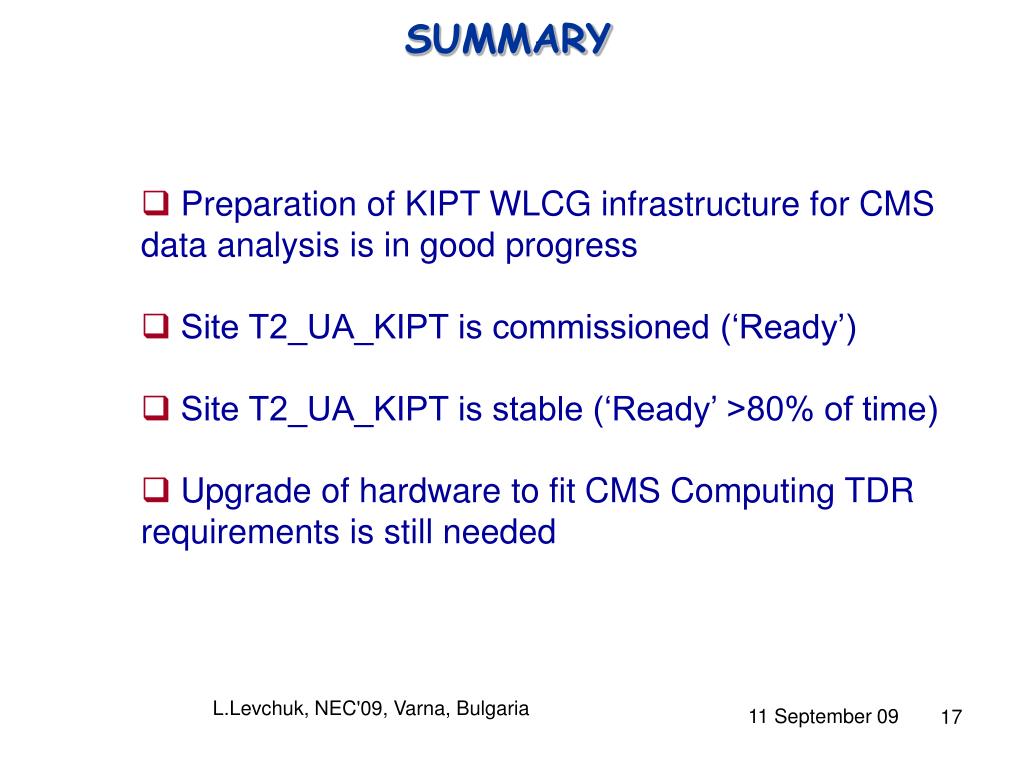 SUMMARY

❑ Preparation of KIPT WLCG infrastructure for CMS data analysis is in good progress

❑ Site T2_UA_KIPT is commissioned (‘Ready’)

❑ Site T2_UA_KIPT is stable (‘Ready’ >80% of time)

❑ Upgrade of hardware to fit CMS Computing TDR requirements is still needed

L.Levchuk, NEC'09, Varna, Bulgaria

11 September 09

17